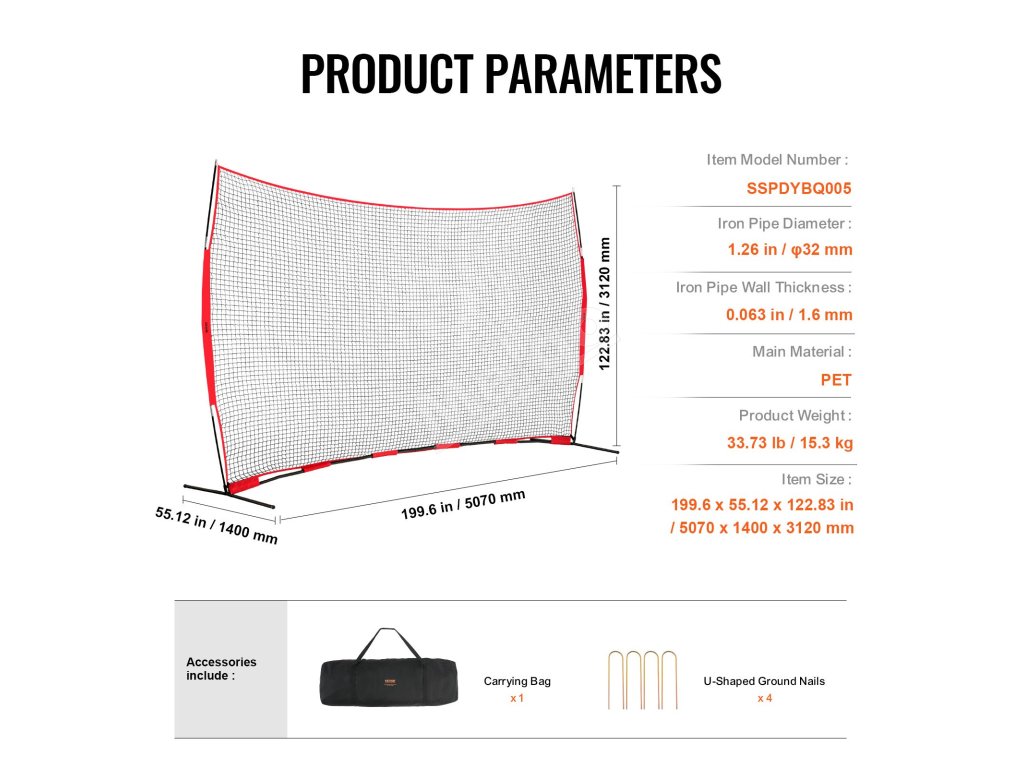 PRODUCT PARAMETERS

122.83 in / 3120 mm

55.12 in / 1400 mm

199.6 in / 5070 mm

Item Model Number :
SSPDYBQ005

Iron Pipe Diameter :
1.26 in / φ32 mm

Iron Pipe Wall Thickness :
0.063 in / 1.6 mm

Main Material :
PET

Product Weight :
33.73 lb / 15.3 kg

Item Size :
199.6 x 55.12 x 122.83 in / 5070 x 1400 x 3120 mm

Accessories include :

Carrying Bag
x 1

U-Shaped Ground Nails
x 4